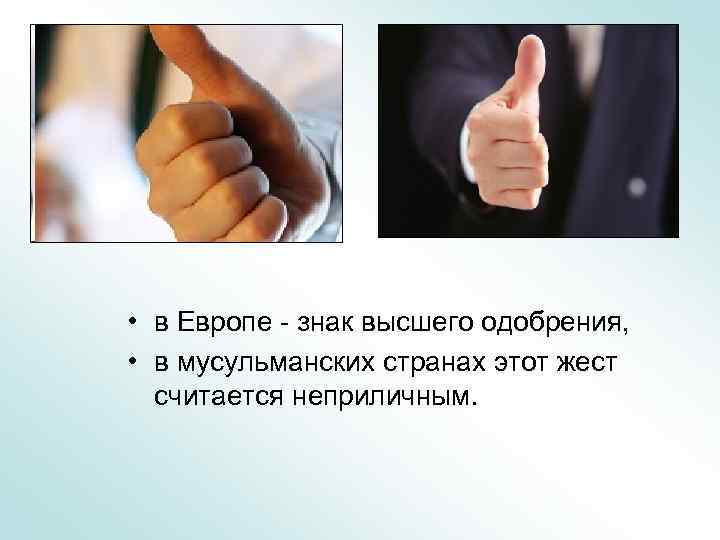 • в Европе - знак высшего одобрения,
• в мусульманских странах этот жест считается неприличным.